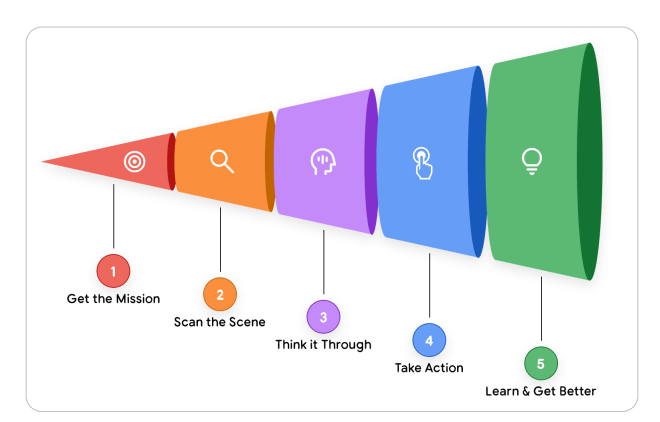 1
Get the Mission

2
Scan the Scene

3
Think it Through

4
Take Action

5
Learn & Get Better